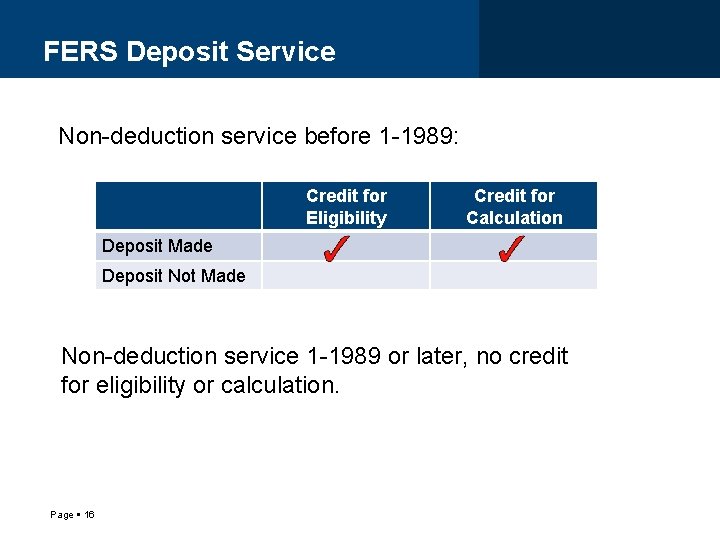 FERS Deposit Service

Non-deduction service before 1-1989:

| | Credit for Eligibility | Credit for Calculation |
|---|---|---|
| Deposit Made | ✓ | ✓ |
| Deposit Not Made | | |

Non-deduction service 1-1989 or later, no credit for eligibility or calculation.

Page ▪ 16